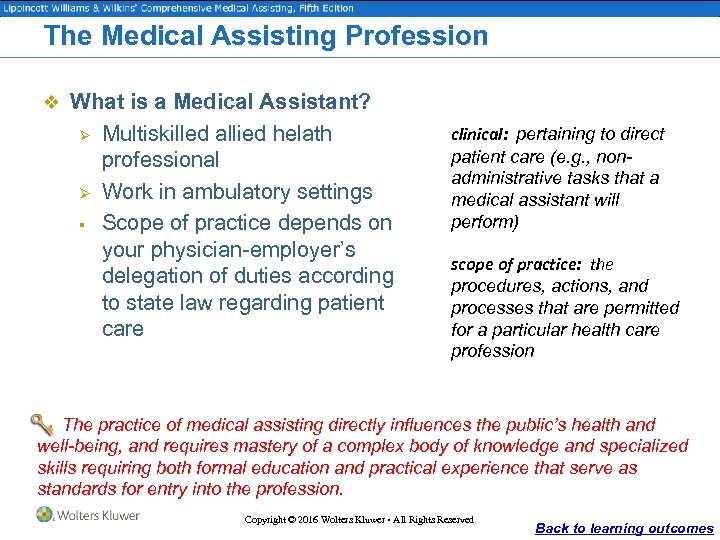 Lippincott Williams & Wilkins' Comprehensive Medical Assisting, Fifth Edition

The Medical Assisting Profession

❖ What is a Medical Assistant?

➢ Multiskilled allied helath professional

➢ Work in ambulatory settings

▪ Scope of practice depends on your physician-employer's delegation of duties according to state law regarding patient care

clinical: pertaining to direct patient care (e.g., non-administrative tasks that a medical assistant will perform)

scope of practice: the procedures, actions, and processes that are permitted for a particular health care profession

The practice of medical assisting directly influences the public's health and well-being, and requires mastery of a complex body of knowledge and specialized skills requiring both formal education and practical experience that serve as standards for entry into the profession.

Wolters Kluwer

Copyright © 2016 Wolters Kluwer • All Rights Reserved

Back to learning outcomes